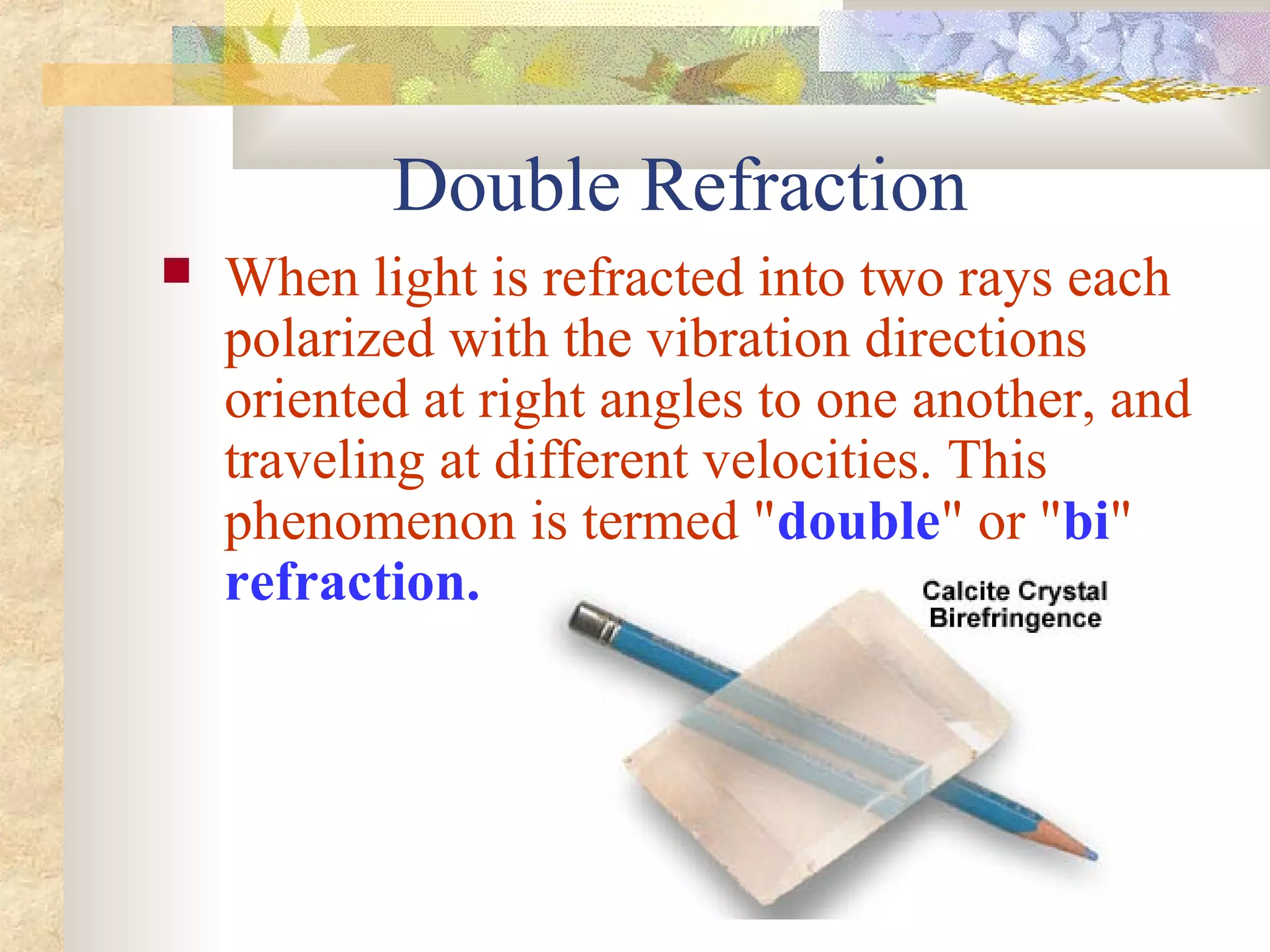 Double Refraction

When light is refracted into two rays each polarized with the vibration directions oriented at right angles to one another, and traveling at different velocities. This phenomenon is termed "double" or "bi" refraction.

Calcite Crystal Birefringence